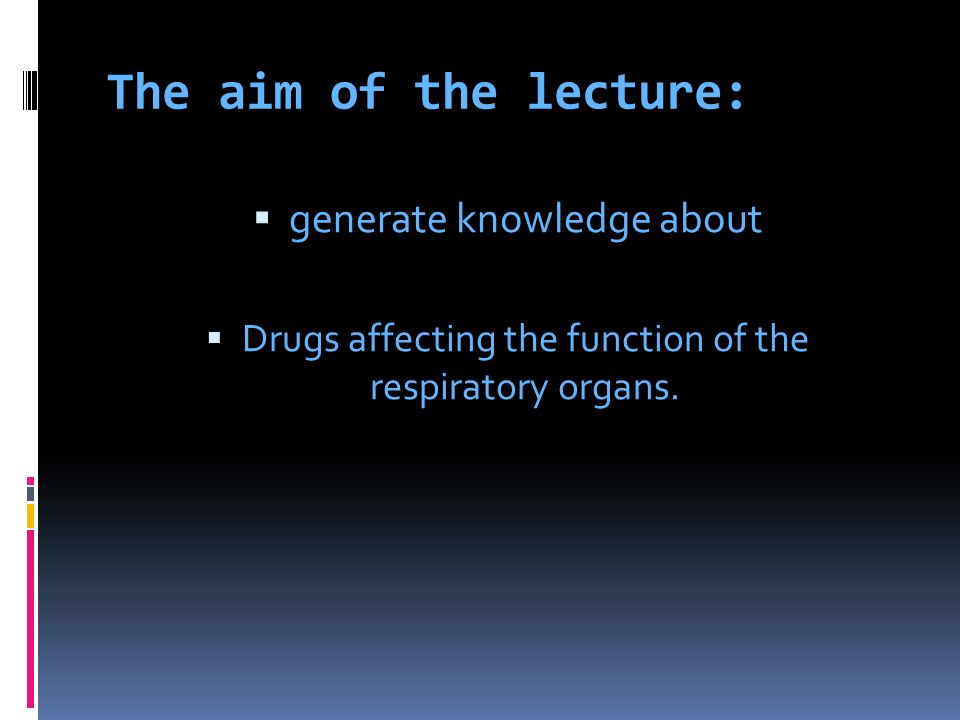 The aim of the lecture:

▪ generate knowledge about

▪ Drugs affecting the function of the respiratory organs.